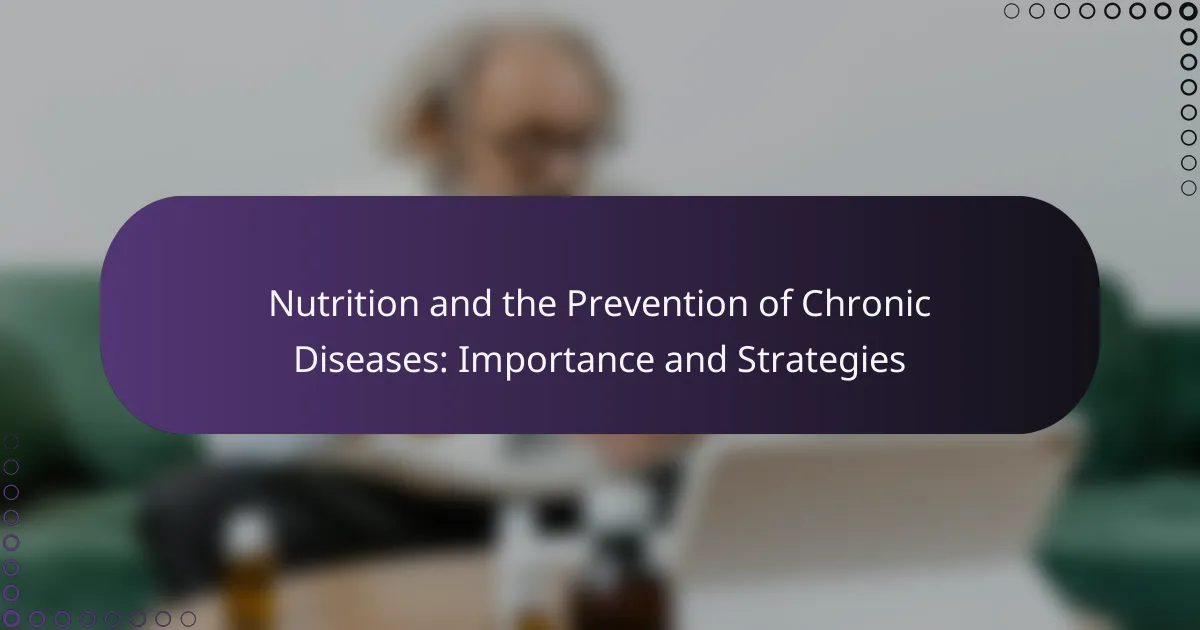 Nutrition and the Prevention of Chronic Diseases: Importance and Strategies